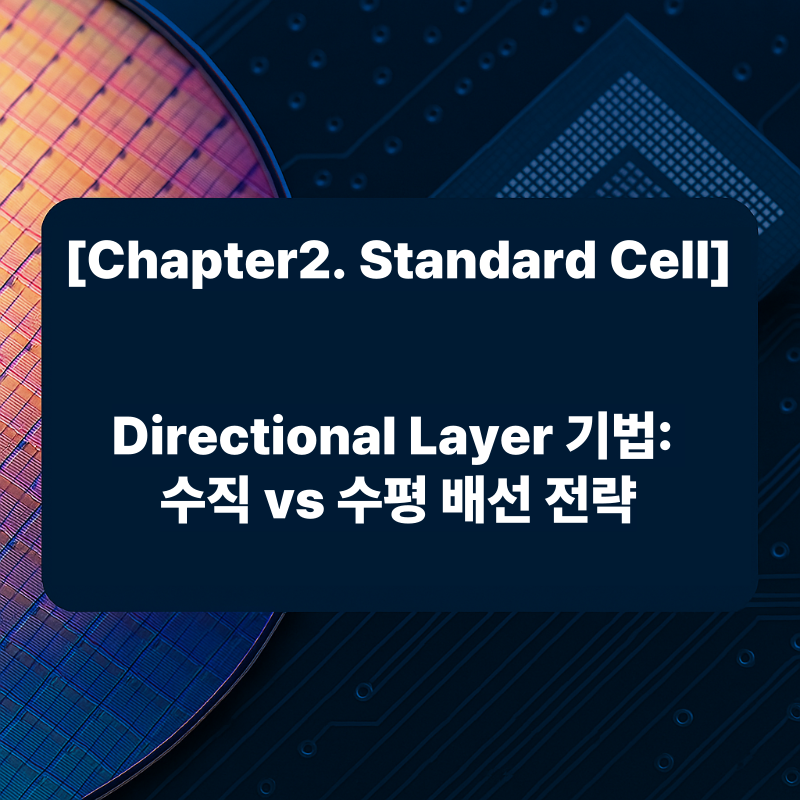 [Chapter2. Standard Cell]

Directional Layer 기법:
수직 vs 수평 배선 전략